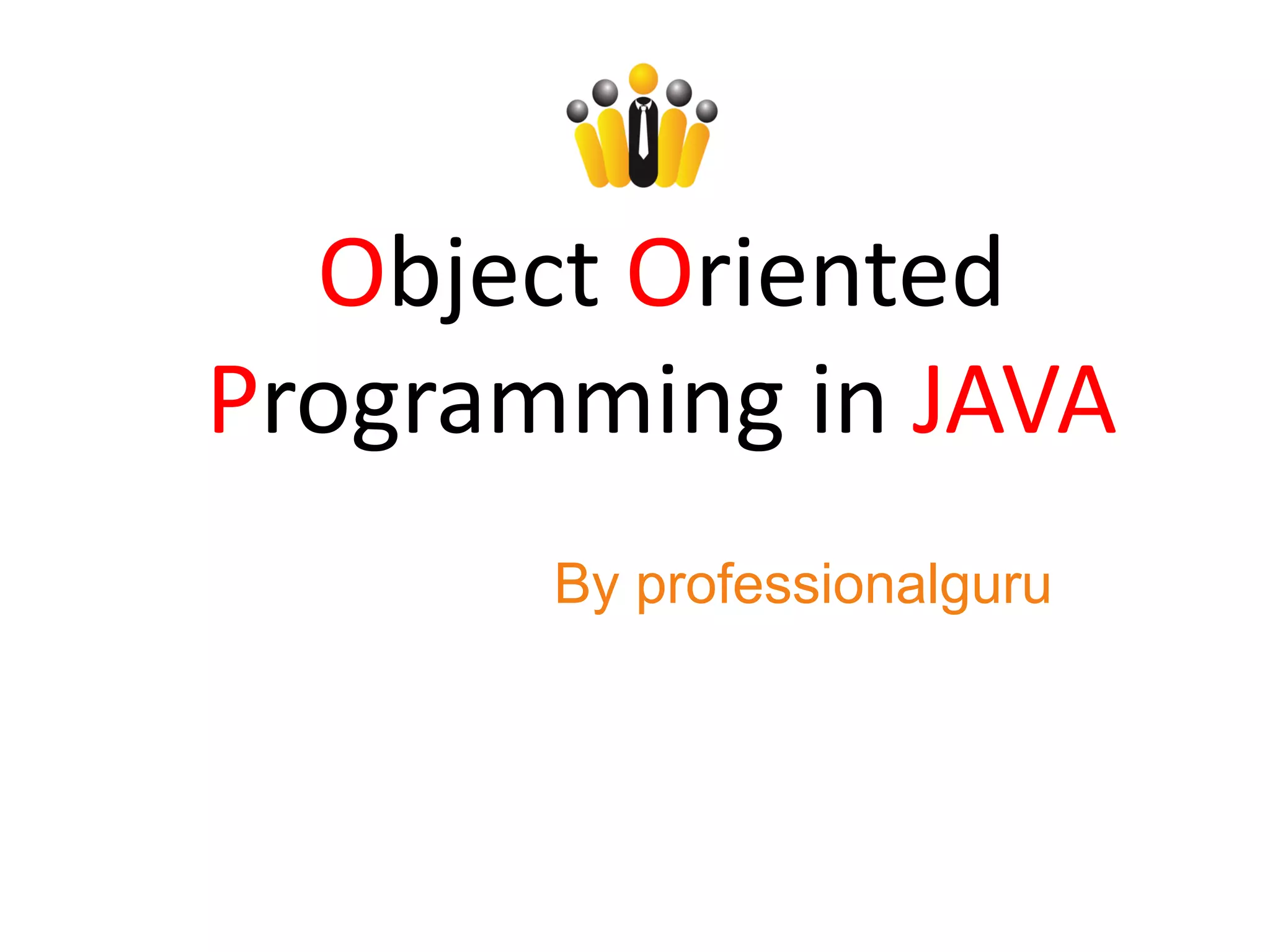 Object Oriented Programming in JAVA

By professionalguru